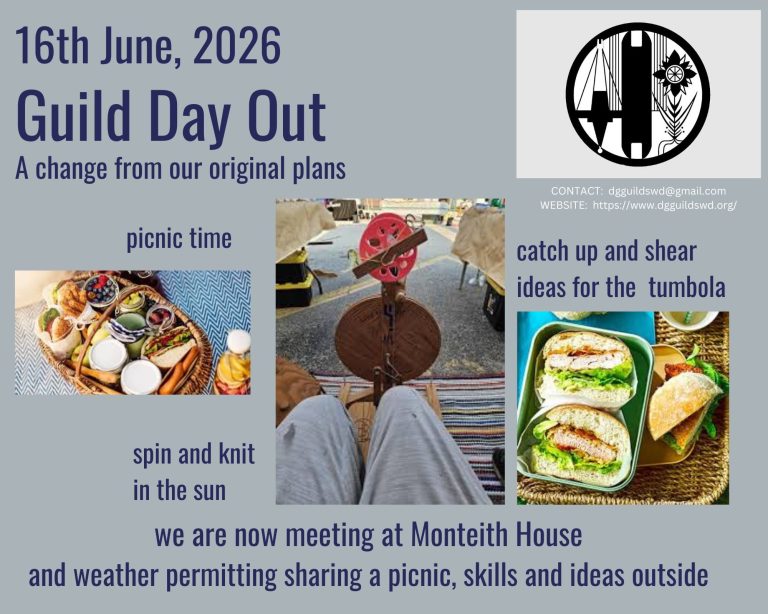 16th June, 2026

Guild Day Out

A change from our original plans

CONTACT: dgguildswd@gmail.com
WEBSITE: https://www.dgguildswd.org/

picnic time

catch up and shear ideas for the tumbola

spin and knit in the sun

we are now meeting at Monteith House

and weather permitting sharing a picnic, skills and ideas outside